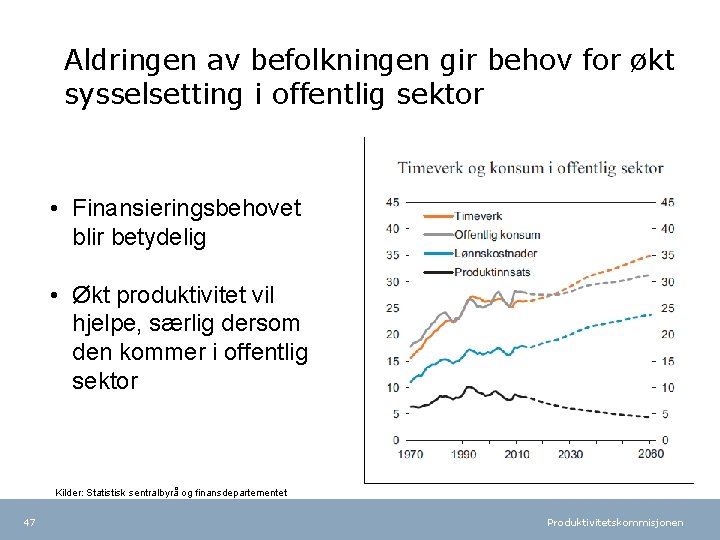 Aldringen av befolkningen gir behov for økt sysselsetting i offentlig sektor

• Finansieringsbehovet blir betydelig

• Økt produktivitet vil hjelpe, særlig dersom den kommer i offentlig sektor

Timeverk og konsum i offentlig sektor

Timeverk
Offentlig konsum
Lønnskostnader
Produktinnsats

45 40 35 30 25 20 15 10 5 0

45 40 35 30 25 20 15 10 5 0

1970 1990 2010 2030 2060

Kilder: Statistisk sentralbyrå og finansdepartementet

47

Produktivitetskommisjonen